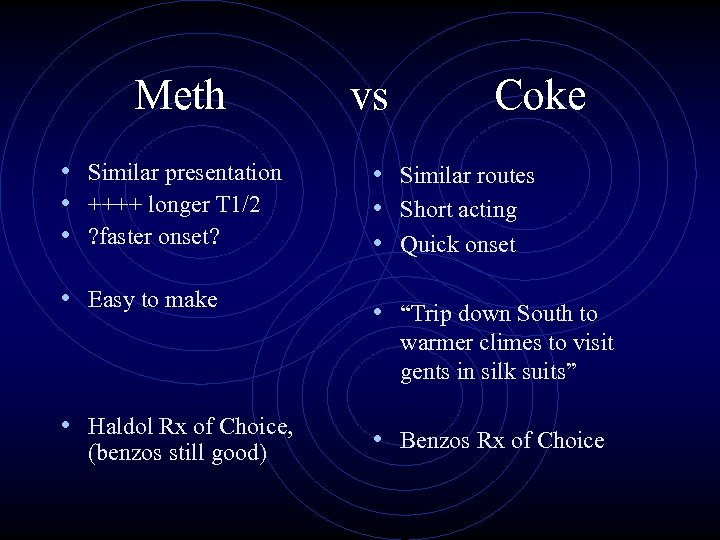 Meth vs Coke

• Similar presentation
• ++++ longer T1/2
• ?faster onset?

• Easy to make

• Haldol Rx of Choice, (benzos still good)

• Similar routes
• Short acting
• Quick onset

• “Trip down South to warmer climes to visit gents in silk suits”

• Benzos Rx of Choice